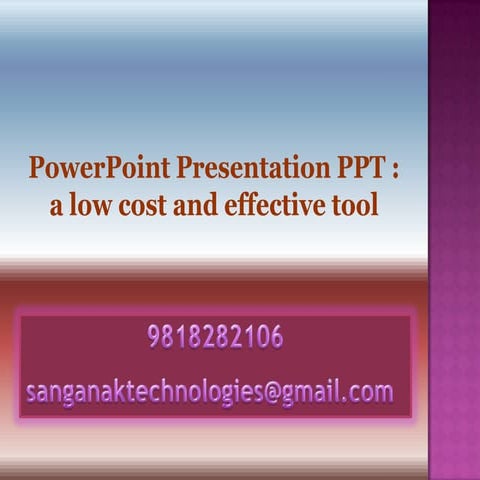 PowerPoint Presentation PPT : a low cost and effective tool

9818282106

sanganaktechnologies@gmail.com